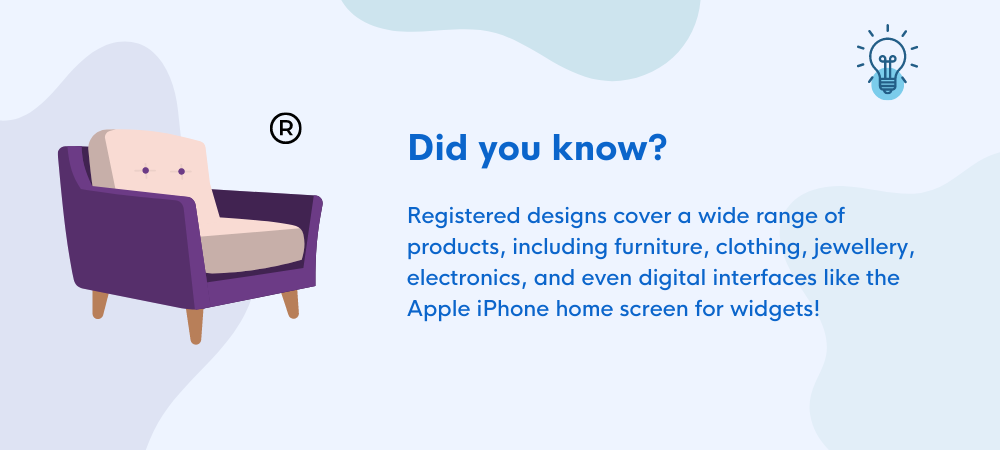 ®

Did you know?

Registered designs cover a wide range of products, including furniture, clothing, jewellery, electronics, and even digital interfaces like the Apple iPhone home screen for widgets!